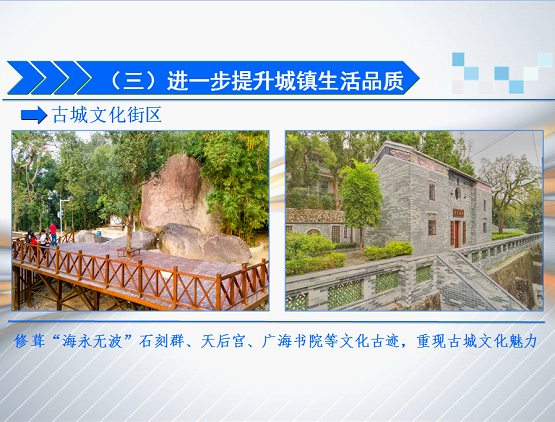 （三）进一步提升城镇生活品质

古城文化街区

修葺“海永无波”石刻群、天后宫、广海书院等文化古迹，重现古城文化魅力